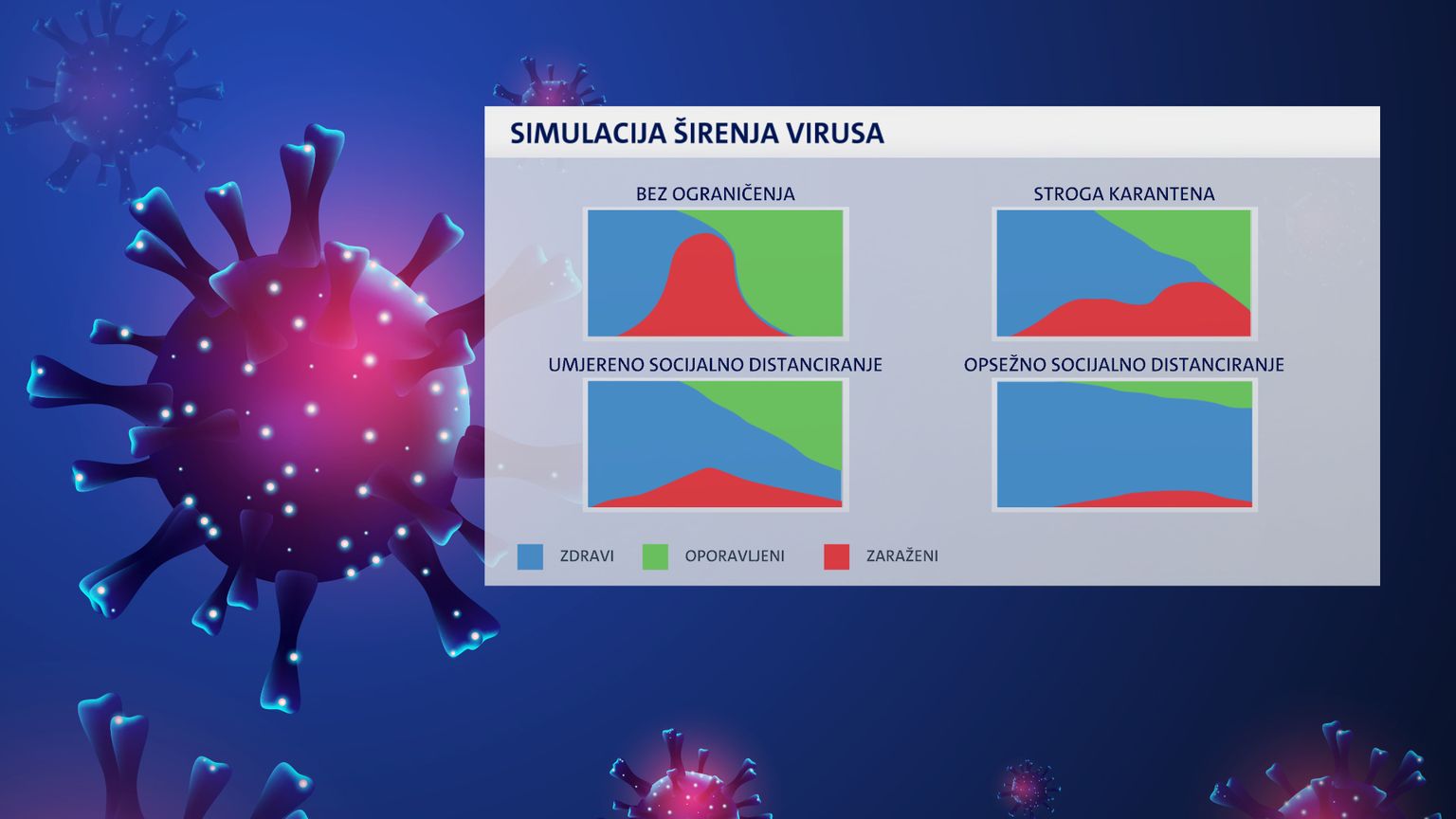 SIMULACIJA ŠIRENJA VIRUSA

BEZ OGRANIČENJA

STROGA KARANTENA

UMJERENO SOCIJALNO DISTANCIRANJE

OPSEŽNO SOCIJALNO DISTANCIRANJE

ZDRAVI

OPORAVLJENI

ZARAŽENI